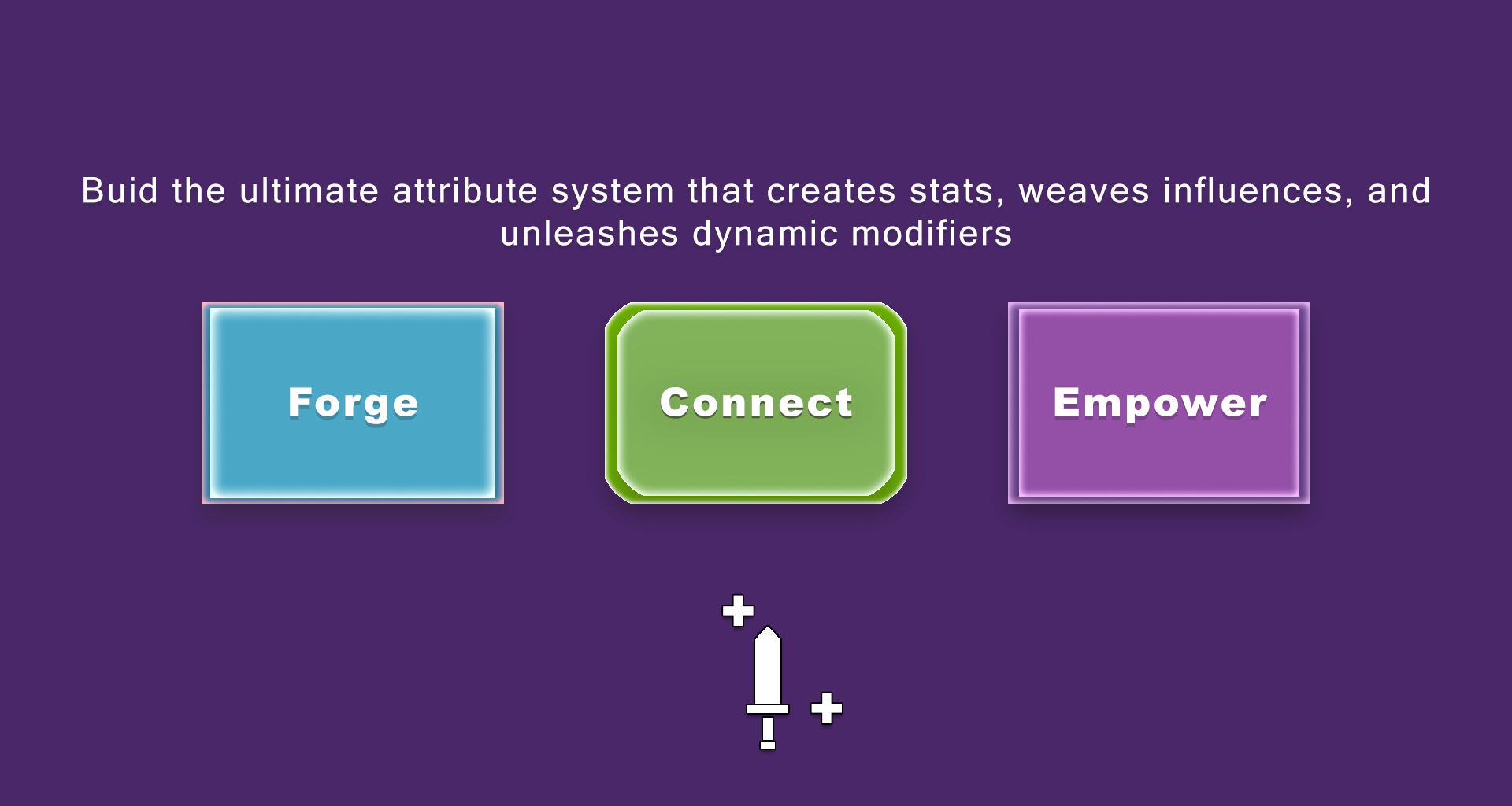 Buid the ultimate attribute system that creates stats, weaves influences, and unleashes dynamic modifiers

Forge

Connect

Empower